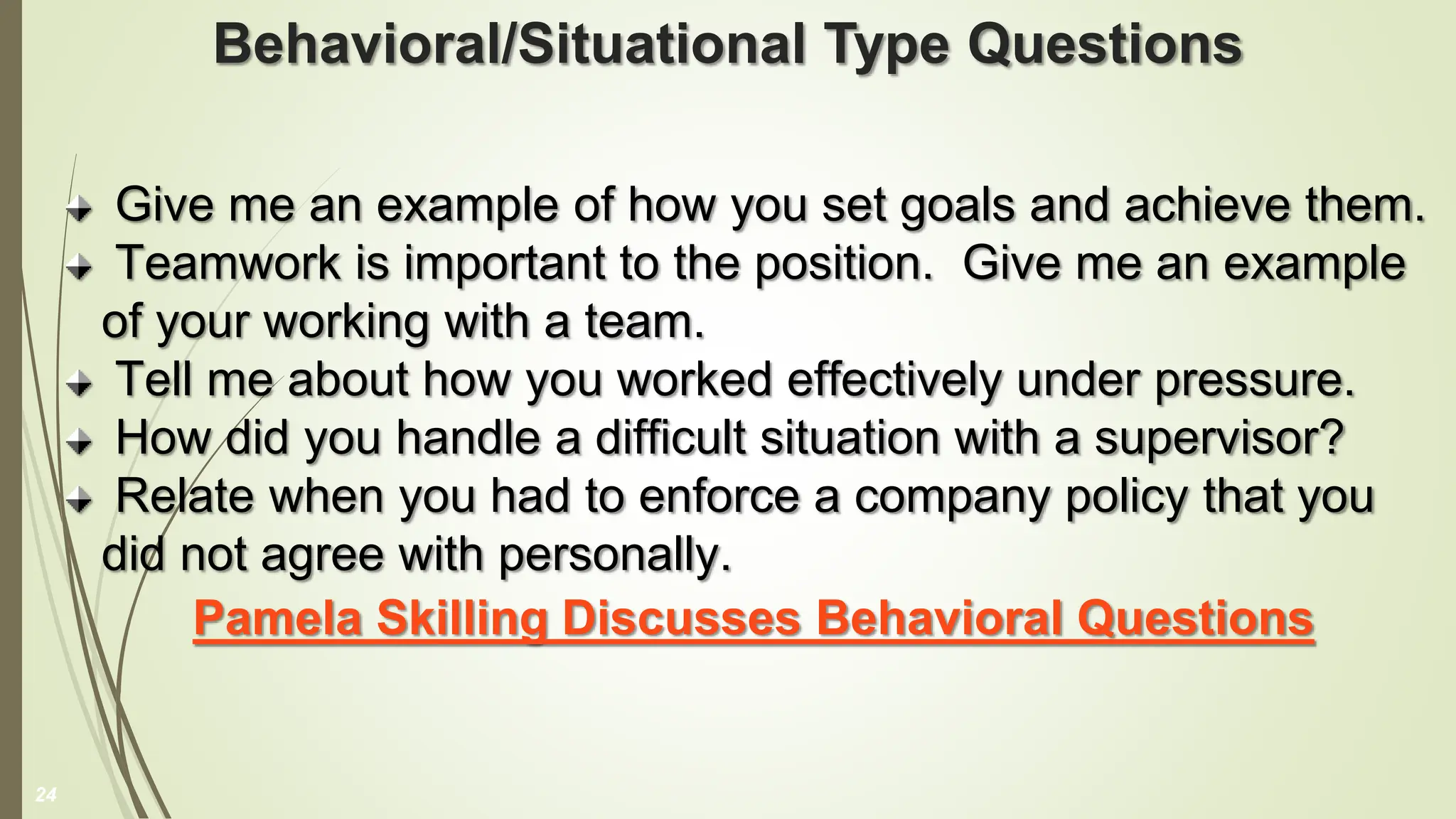 Behavioral/Situational Type Questions

Give me an example of how you set goals and achieve them.
Teamwork is important to the position. Give me an example of your working with a team.
Tell me about how you worked effectively under pressure.
How did you handle a difficult situation with a supervisor?
Relate when you had to enforce a company policy that you did not agree with personally.

Pamela Skilling Discusses Behavioral Questions

24